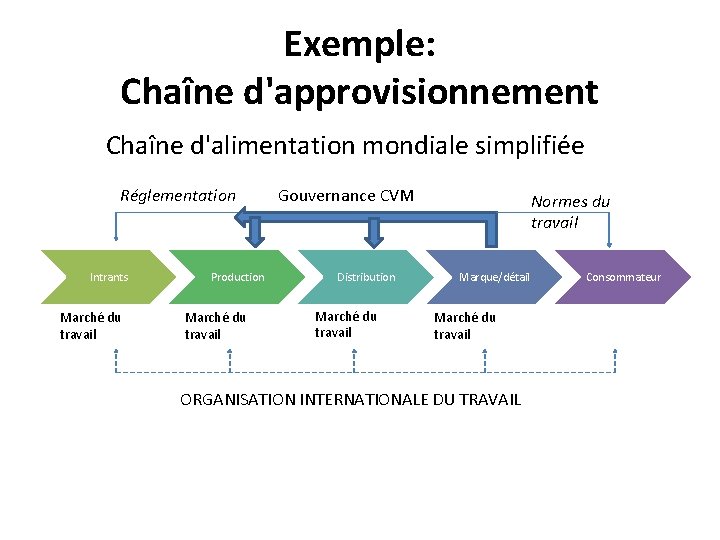 Exemple:
Chaîne d'approvisionnement

Chaîne d'alimentation mondiale simplifiée

Réglementation

Gouvernance CVM

Normes du travail

Intrants

Production

Distribution

Marque/détail

Consommateur

Marché du travail

Marché du travail

Marché du travail

Marché du travail

ORGANISATION INTERNATIONALE DU TRAVAIL